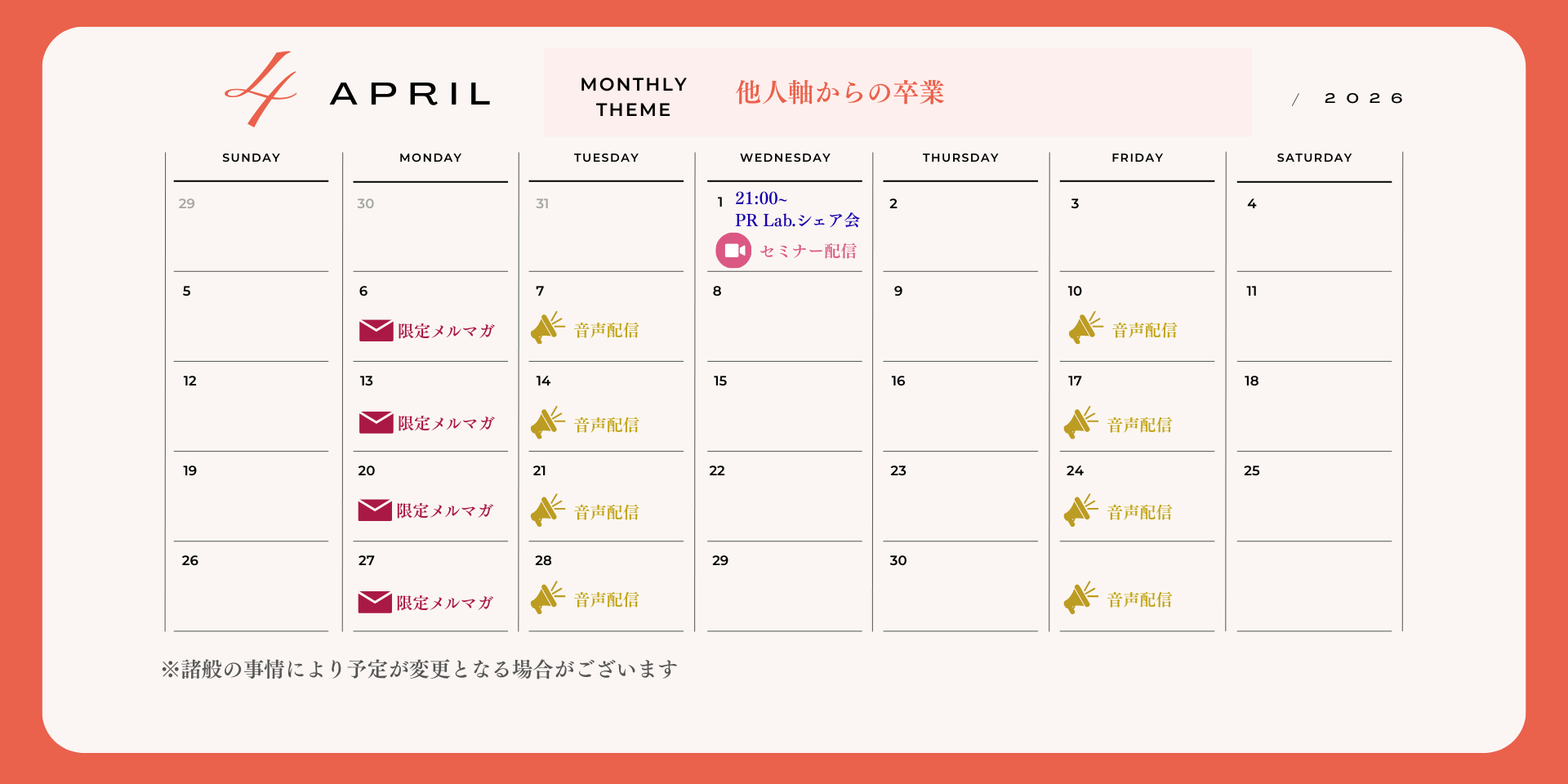 4 APRIL

MONTHLY THEME 他人軸からの卒業

/ 2026

| SUNDAY | MONDAY | TUESDAY | WEDNESDAY | THURSDAY | FRIDAY | SATURDAY |
|---|---|---|---|---|---|---|
| 29 | 30 | 31 | 1 21:00~ PR Lab.シェア会 セミナー配信 | 2 | 3 | 4 |
| 5 | 6 限定メルマガ | 7 音声配信 | 8 | 9 | 10 音声配信 | 11 |
| 12 | 13 限定メルマガ | 14 音声配信 | 15 | 16 | 17 音声配信 | 18 |
| 19 | 20 限定メルマガ | 21 音声配信 | 22 | 23 | 24 音声配信 | 25 |
| 26 | 27 限定メルマガ | 28 音声配信 | 29 | 30 | 音声配信 | |

※諸般の事情により予定が変更となる場合がございます